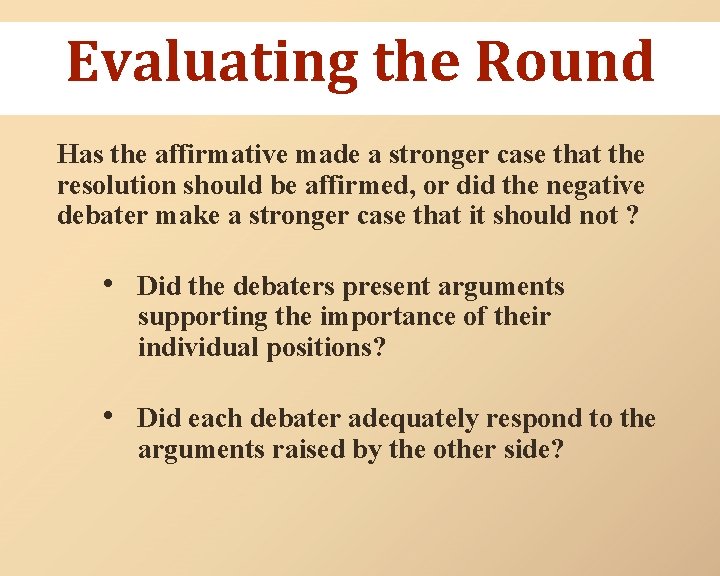 Evaluating the Round

Has the affirmative made a stronger case that the resolution should be affirmed, or did the negative debater make a stronger case that it should not ?

• Did the debaters present arguments supporting the importance of their individual positions?

• Did each debater adequately respond to the arguments raised by the other side?